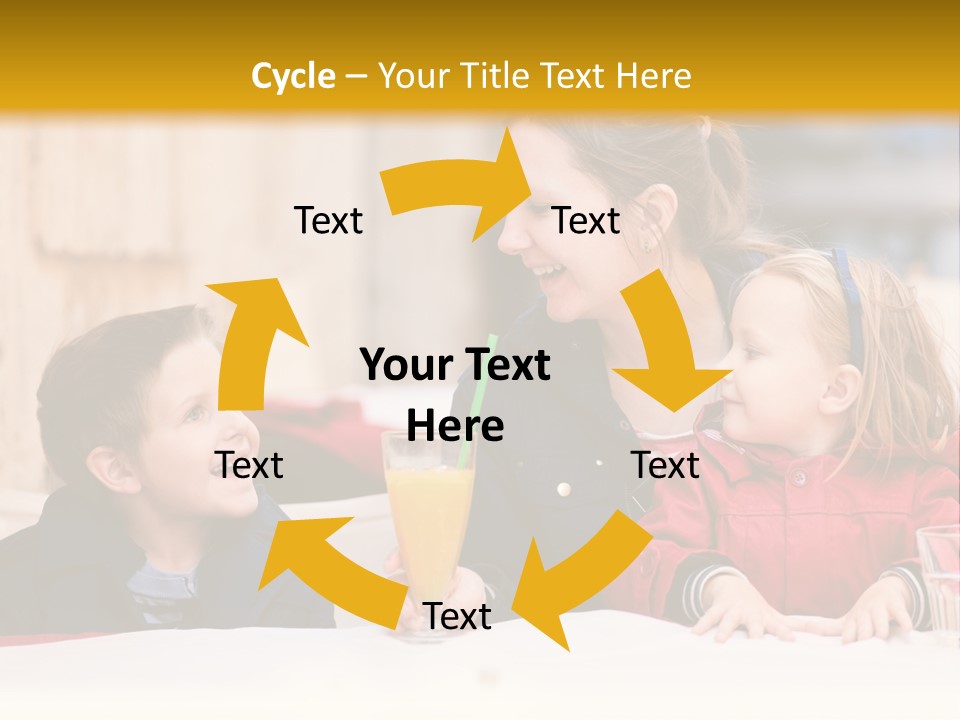 Cycle – Your Title Text Here

Text

Text

Your Text Here

Text

Text

Text